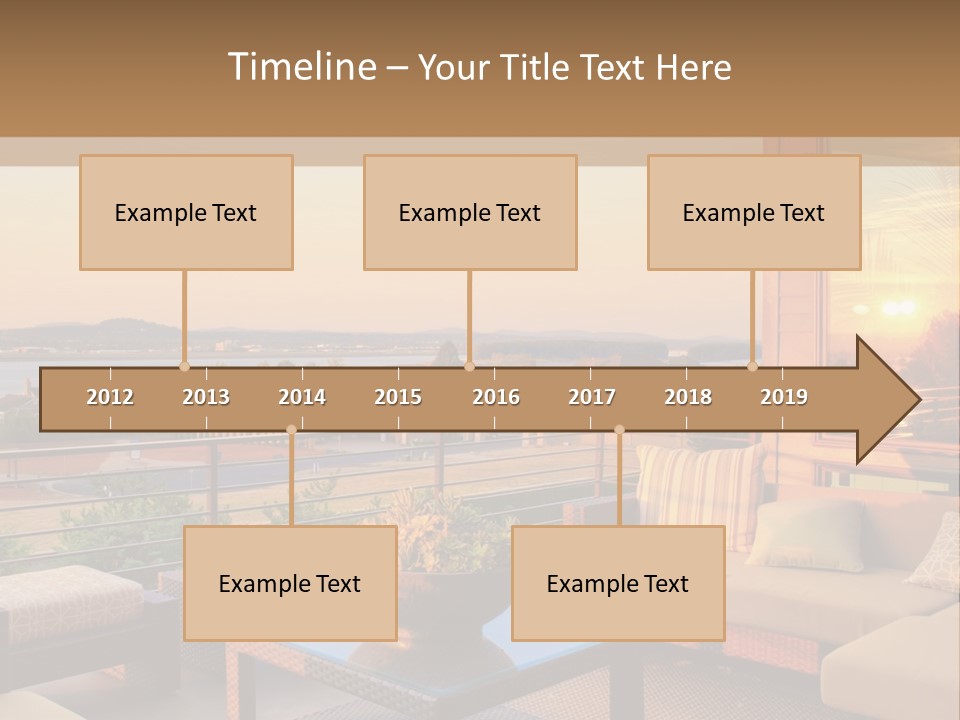 Timeline – Your Title Text Here

Example Text

Example Text

Example Text

2012 2013 2014 2015 2016 2017 2018 2019

Example Text

Example Text